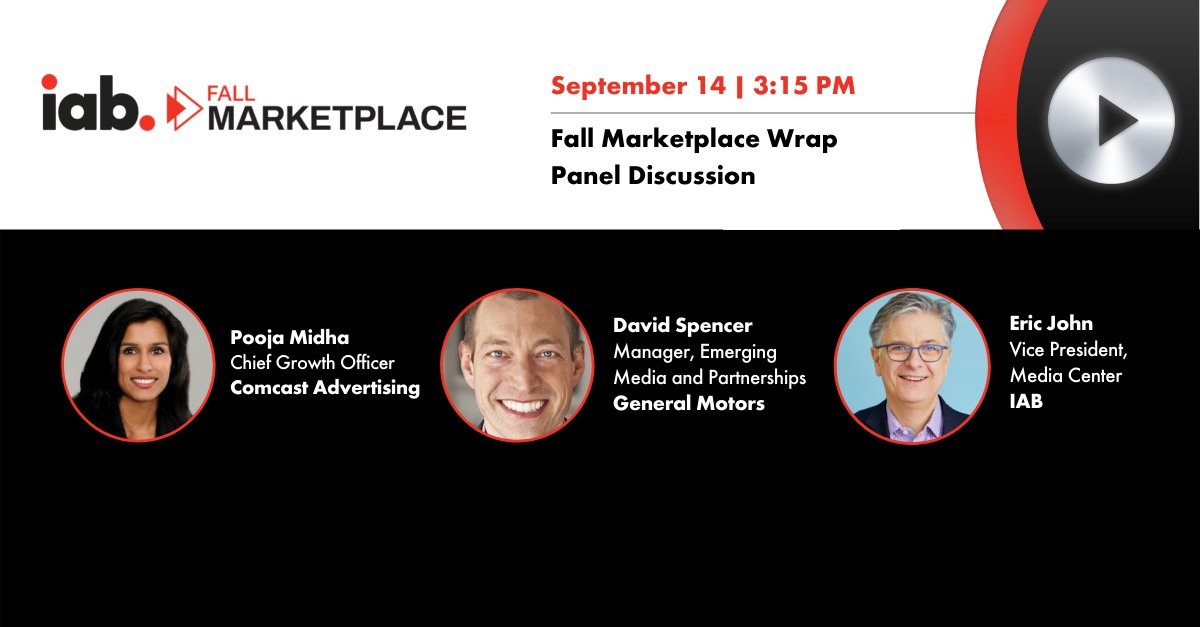 iab. FALL MARKETPLACE

September 14 | 3:15 PM

Fall Marketplace Wrap Panel Discussion

Pooja Midha
Chief Growth Officer
Comcast Advertising

David Spencer
Manager, Emerging Media and Partnerships
General Motors

Eric John
Vice President, Media Center
IAB